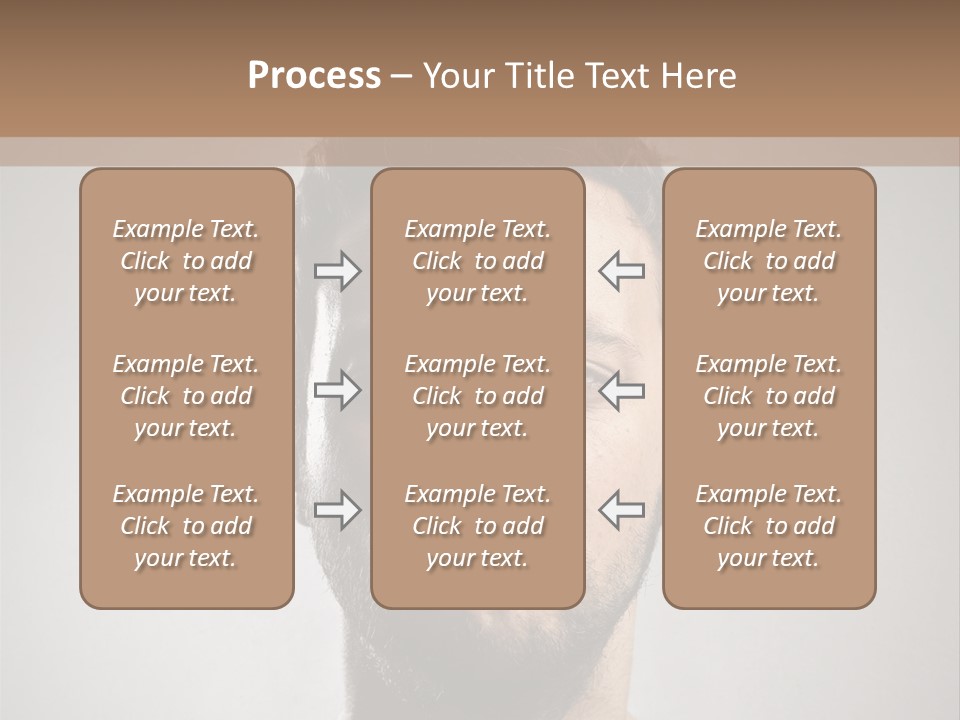 Process – Your Title Text Here

Example Text. Click to add your text.

Example Text. Click to add your text.

Example Text. Click to add your text.

Example Text. Click to add your text.

Example Text. Click to add your text.

Example Text. Click to add your text.

Example Text. Click to add your text.

Example Text. Click to add your text.

Example Text. Click to add your text.